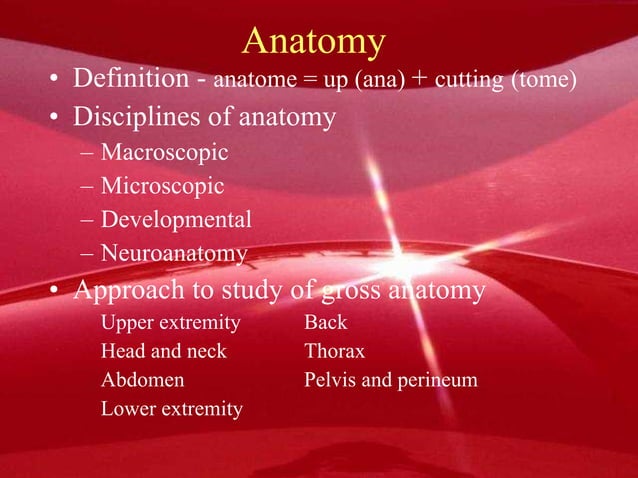 Anatomy

• Definition - anatome = up (ana) + cutting (tome)
• Disciplines of anatomy
– Macroscopic
– Microscopic
– Developmental
– Neuroanatomy
• Approach to study of gross anatomy

Upper extremity
Head and neck
Abdomen
Lower extremity

Back
Thorax
Pelvis and perineum